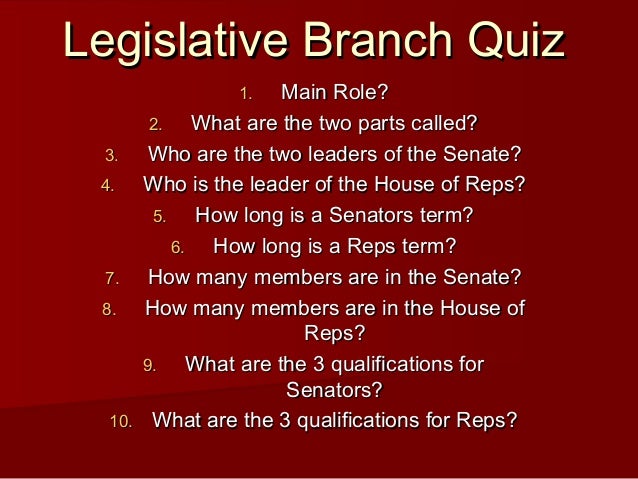 Legislative Branch Quiz

1. Main Role?
2. What are the two parts called?
3. Who are the two leaders of the Senate?
4. Who is the leader of the House of Reps?
5. How long is a Senators term?
6. How long is a Reps term?
7. How many members are in the Senate?
8. How many members are in the House of Reps?
9. What are the 3 qualifications for Senators?
10. What are the 3 qualifications for Reps?